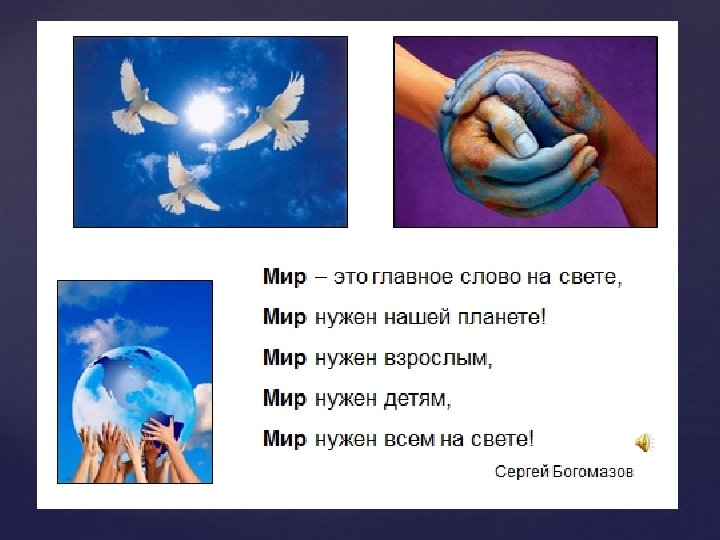 Мир – это главное слово на свете,

Мир нужен нашей планете!

Мир нужен взрослым,

Мир нужен детям,

Мир нужен всем на свете!

Сергей Богомазов